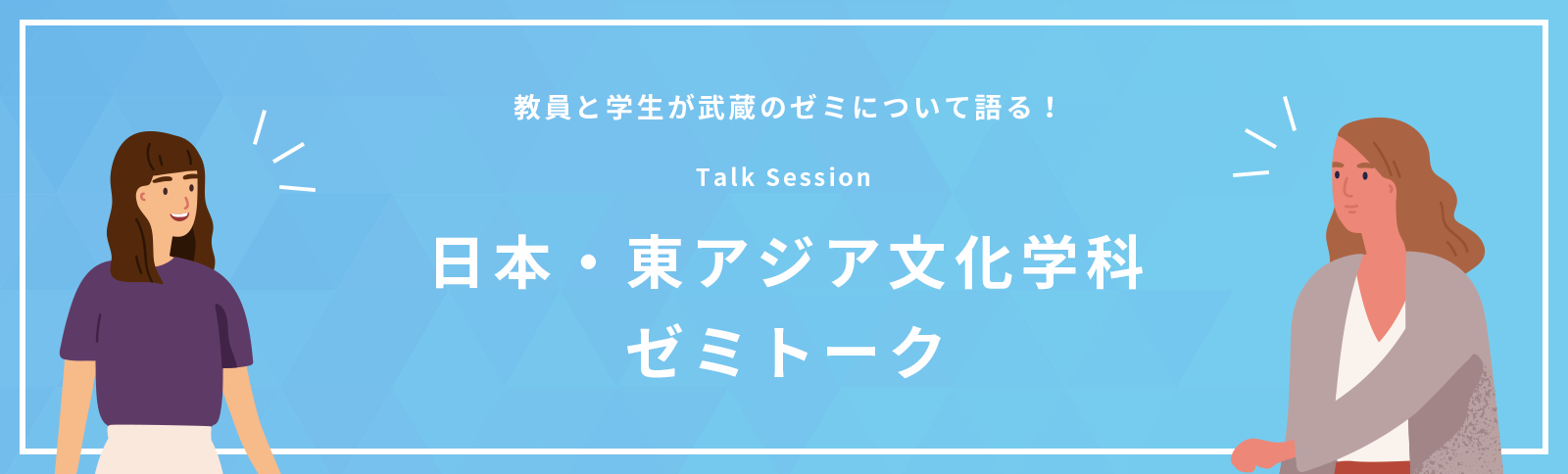 教員と学生が武蔵のゼミについて語る！

Talk Session

日本・東アジア文化学科
ゼミトーク